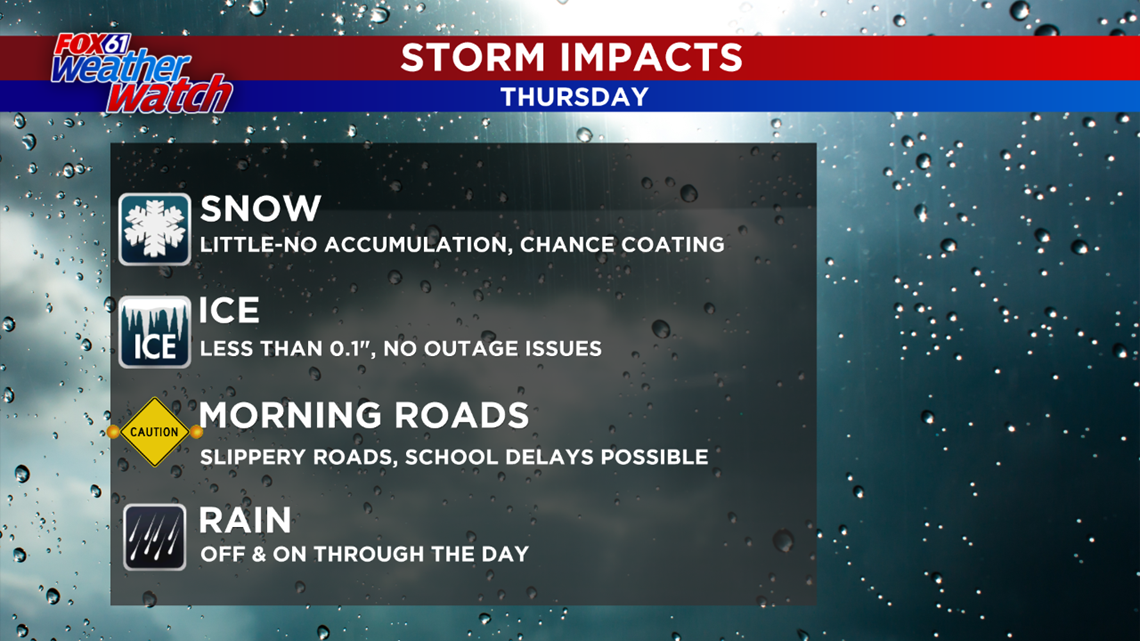 FOX61 Weather Watch

STORM IMPACTS
THURSDAY

SNOW
LITTLE-NO ACCUMULATION, CHANCE COATING

ICE
ICE
LESS THAN 0.1", NO OUTAGE ISSUES

CAUTION
MORNING ROADS
SLIPPERY ROADS, SCHOOL DELAYS POSSIBLE

RAIN
OFF & ON THROUGH THE DAY